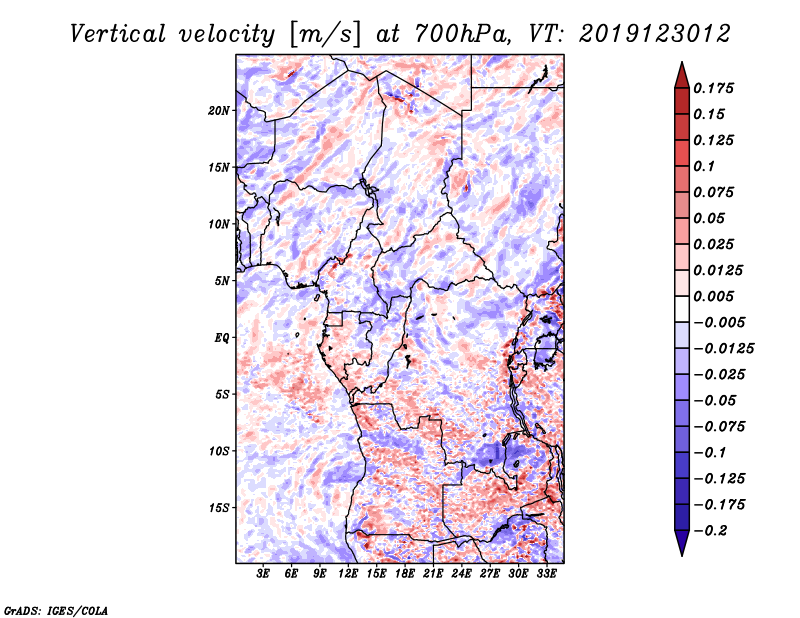 Vertical velocity [m/s] at 700hPa, VT: 2019123012

20N
15N
10N
5N
EQ
5S
10S
15S

3E 6E 9E 12E 15E 18E 21E 24E 27E 30E 33E

0.175
0.15
0.125
0.1
0.075
0.05
0.025
0.0125
0.005
−0.005
−0.0125
−0.025
−0.05
−0.075
−0.1
−0.125
−0.175
−0.2

GrADS: IGES/COLA